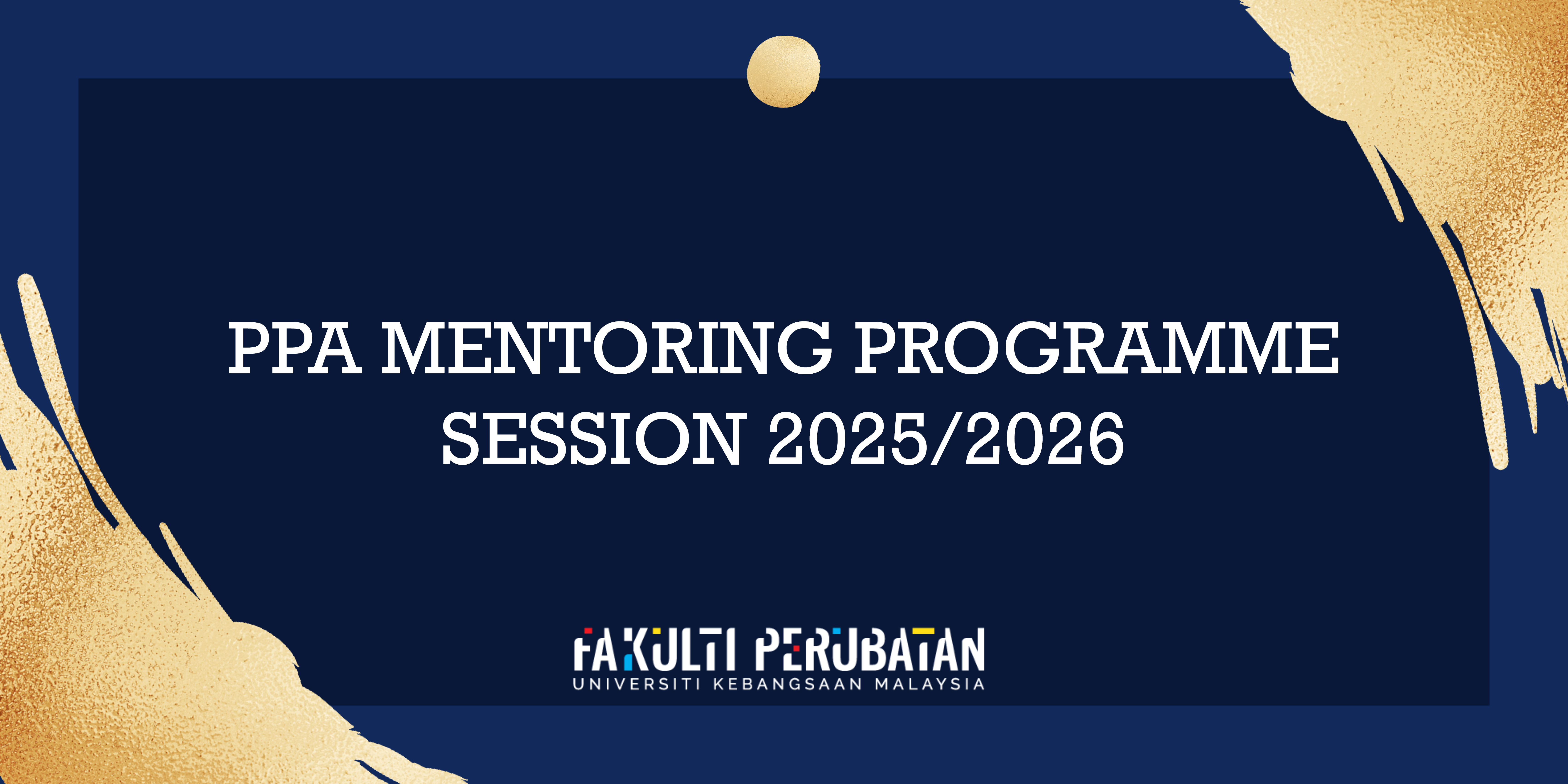 PPA MENTORING PROGRAMME
SESSION 2025/2026

FAKULTI PERUBATAN
UNIVERSITI KEBANGSAAN MALAYSIA